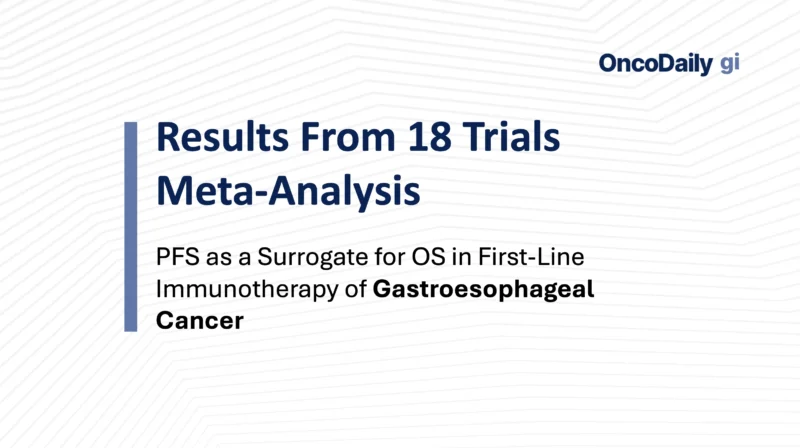 OncoDaily gi

Results From 18 Trials Meta-Analysis

PFS as a Surrogate for OS in First-Line Immunotherapy of Gastroesophageal Cancer